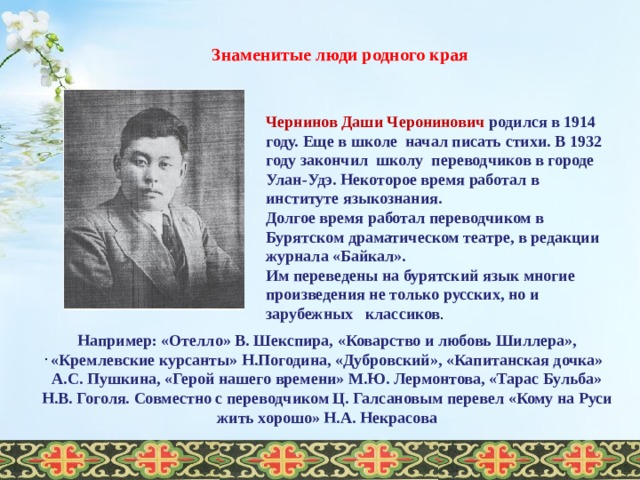 Знаменитые люди родного края

Чернинов Даши Черонинович родился в 1914 году. Еще в школе начал писать стихи. В 1932 году закончил школу переводчиков в городе Улан-Удэ. Некоторое время работал в институте языкознания.
Долгое время работал переводчиком в Бурятском драматическом театре, в редакции журнала «Байкал».
Им переведены на бурятский язык многие произведения не только русских, но и зарубежных классиков.

Например: «Отелло» В. Шекспира, «Коварство и любовь Шиллера», «Кремлевские курсанты» Н.Погодина, «Дубровский», «Капитанская дочка» А.С. Пушкина, «Герой нашего времени» М.Ю. Лермонтова, «Тарас Бульба» Н.В. Гоголя. Совместно с переводчиком Ц. Галсановым перевел «Кому на Руси жить хорошо» Н.А. Некрасова